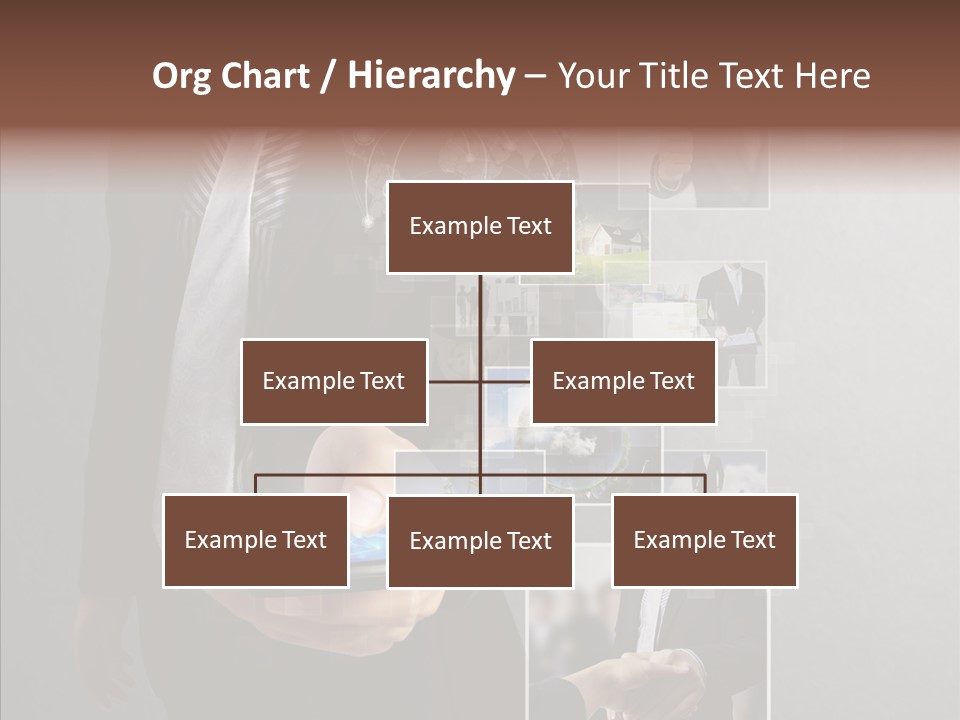 Org Chart / Hierarchy – Your Title Text Here

Example Text

Example Text

Example Text

Example Text

Example Text

Example Text